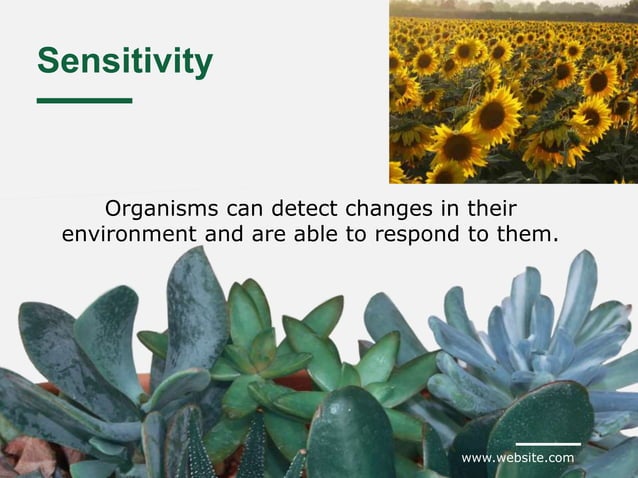 Sensitivity

Organisms can detect changes in their environment and are able to respond to them.

www.website.com